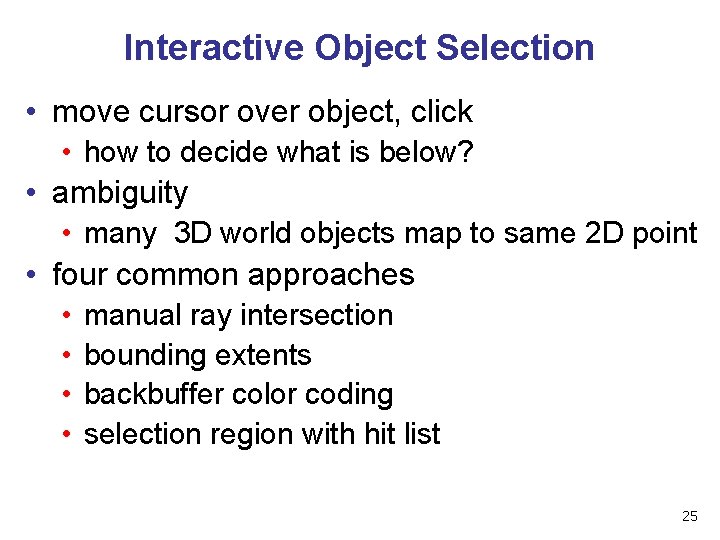 Interactive Object Selection

• move cursor over object, click
  • how to decide what is below?
• ambiguity
  • many 3D world objects map to same 2D point
• four common approaches
  • manual ray intersection
  • bounding extents
  • backbuffer color coding
  • selection region with hit list

25